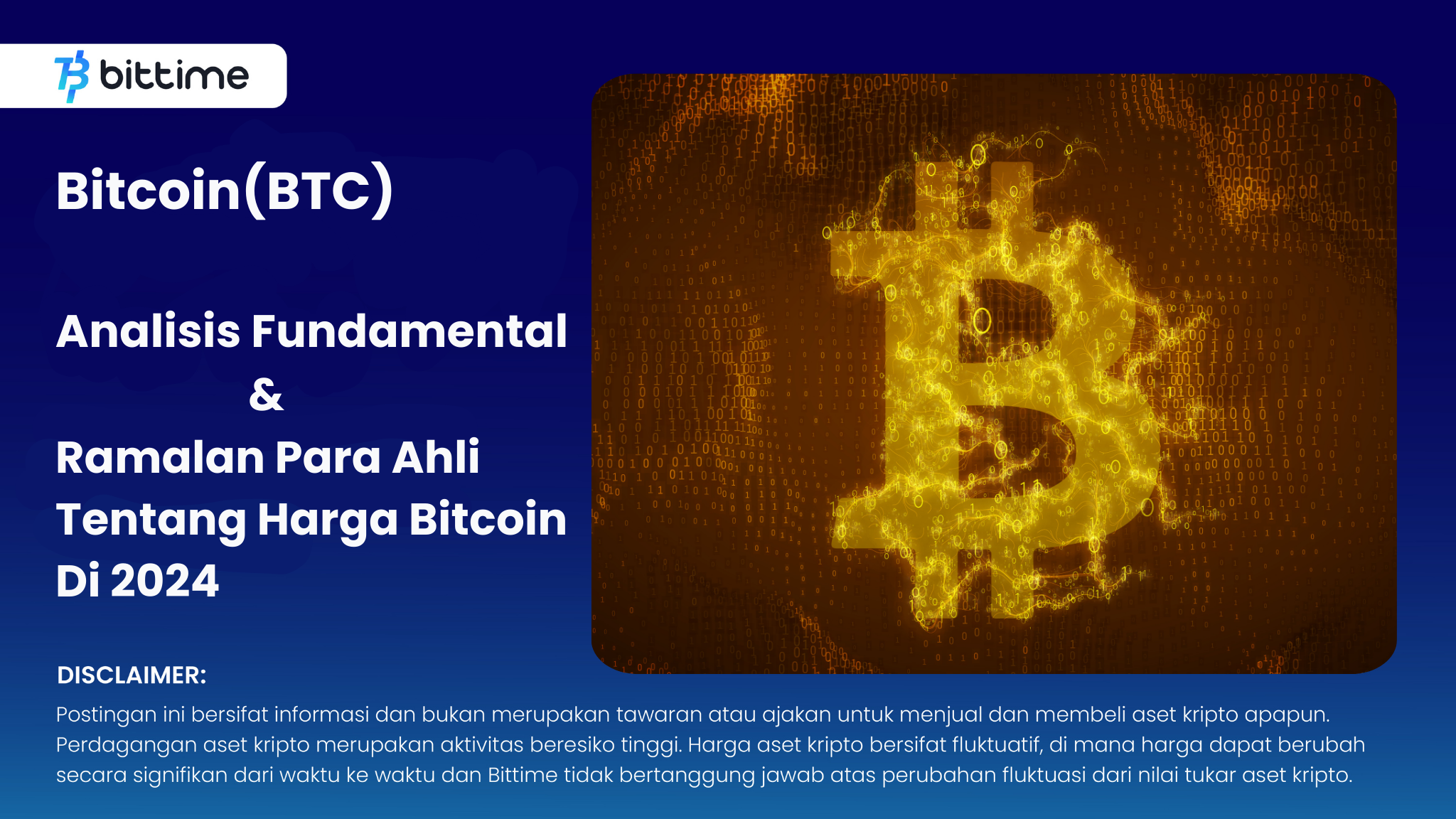 bittime

Bitcoin(BTC)

Analisis Fundamental
&
Ramalan Para Ahli Tentang Harga Bitcoin Di 2024

DISCLAIMER:
Postingan ini bersifat informasi dan bukan merupakan tawaran atau ajakan untuk menjual dan membeli aset kripto apapun. Perdagangan aset kripto merupakan aktivitas beresiko tinggi. Harga aset kripto bersifat fluktuatif, di mana harga dapat berubah secara signifikan dari waktu ke waktu dan Bittime tidak bertanggung jawab atas perubahan fluktuasi dari nilai tukar aset kripto.